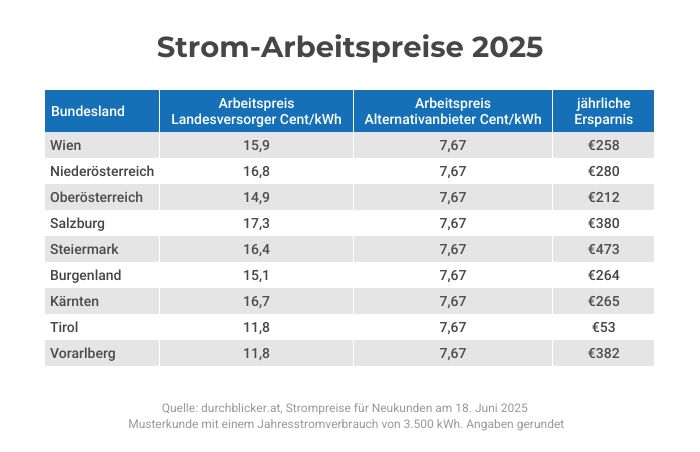 Strom-Arbeitspreise 2025

| Bundesland | Arbeitspreis Landesversorger Cent/kWh | Arbeitspreis Alternativanbieter Cent/kWh | jährliche Ersparnis |
|---|---|---|---|
| Wien | 15,9 | 7,67 | €258 |
| Niederösterreich | 16,8 | 7,67 | €280 |
| Oberösterreich | 14,9 | 7,67 | €212 |
| Salzburg | 17,3 | 7,67 | €380 |
| Steiermark | 16,4 | 7,67 | €473 |
| Burgenland | 15,1 | 7,67 | €264 |
| Kärnten | 16,7 | 7,67 | €265 |
| Tirol | 11,8 | 7,67 | €53 |
| Vorarlberg | 11,8 | 7,67 | €382 |

Quelle: durchblicker.at, Strompreise für Neukunden am 18. Juni 2025
Musterkunde mit einem Jahresstromverbrauch von 3.500 kWh. Angaben gerundet